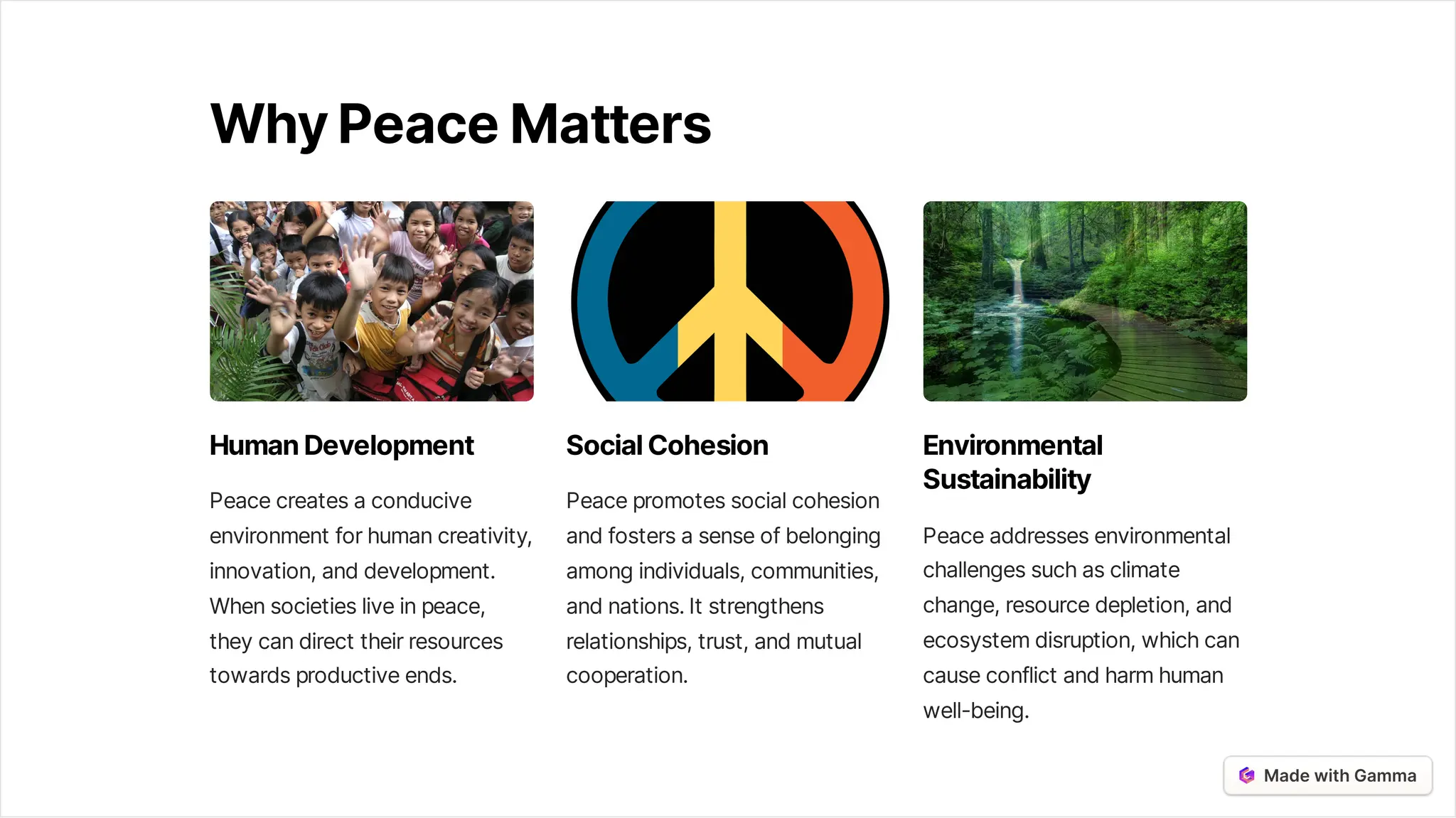 Why Peace Matters

Human Development

Peace creates a conducive environment for human creativity, innovation, and development. When societies live in peace, they can direct their resources towards productive ends.

Social Cohesion

Peace promotes social cohesion and fosters a sense of belonging among individuals, communities, and nations. It strengthens relationships, trust, and mutual cooperation.

Environmental Sustainability

Peace addresses environmental challenges such as climate change, resource depletion, and ecosystem disruption, which can cause conflict and harm human well-being.

Made with Gamma